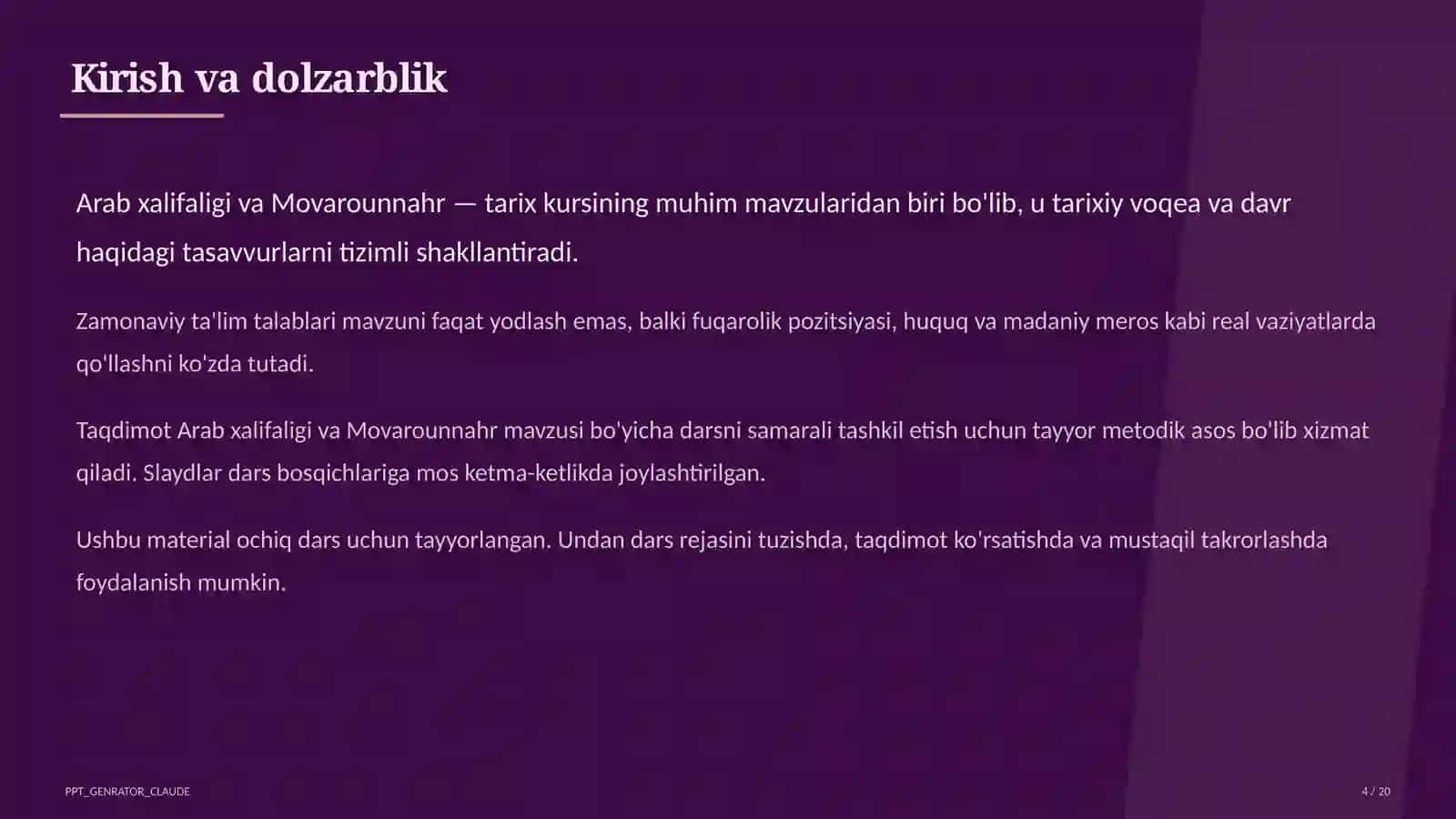 Kirish va dolzarblik

Arab xalifaligi va Movarounnahr — tarix kursining muhim mavzularidan biri bo'lib, u tarixiy voqea va davr haqidagi tasavvurlarni tizimli shakllantiradi.

Zamonaviy ta'lim talablari mavzuni faqat yodlash emas, balki fuqarolik pozitsiyasi, huquq va madaniy meros kabi real vaziyatlarda qo'llashni ko'zda tutadi.

Taqdimot Arab xalifaligi va Movarounnahr mavzusi bo'yicha darsni samarali tashkil etish uchun tayyor metodik asos bo'lib xizmat qiladi. Slaydlar dars bosqichlariga mos ketma-ketlikda joylashtirilgan.

Ushbu material ochiq dars uchun tayyorlangan. Undan dars rejasini tuzishda, taqdimot ko'rsatishda va mustaqil takrorlashda foydalanish mumkin.

PPT_GENRATOR_CLAUDE

4 / 20